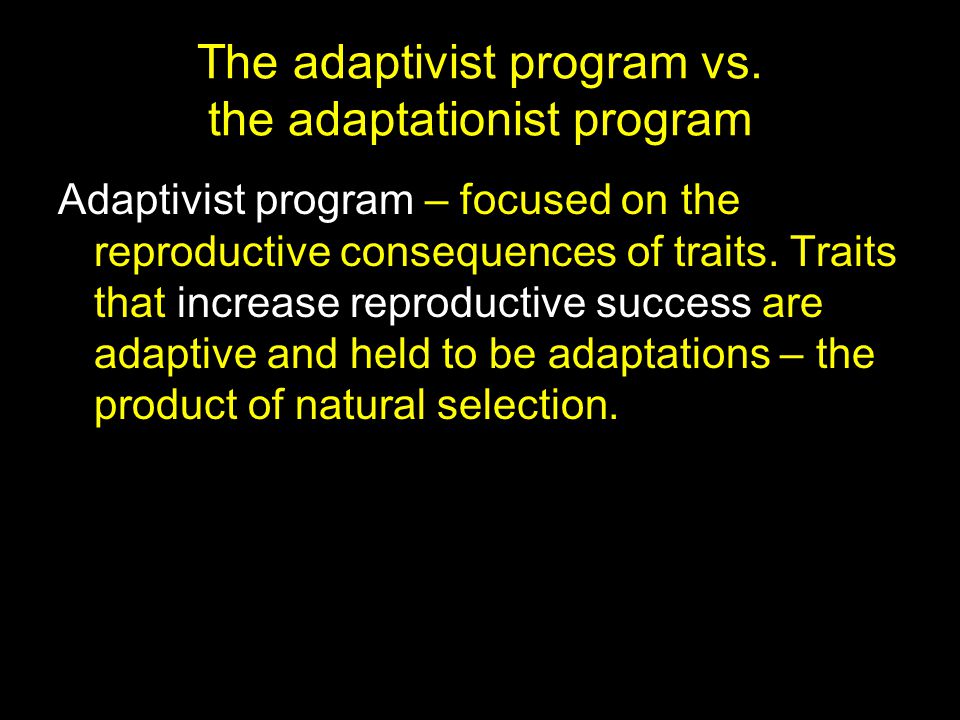 The adaptivist program vs. the adaptationist program

Adaptivist program – focused on the reproductive consequences of traits. Traits that increase reproductive success are adaptive and held to be adaptations – the product of natural selection.